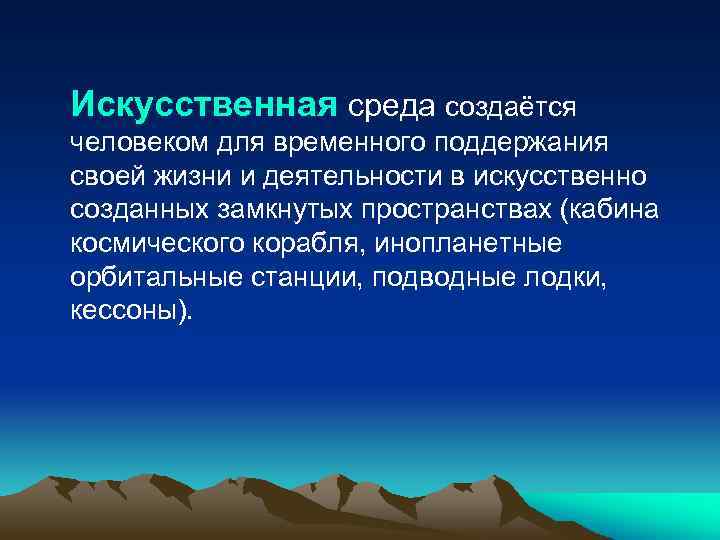 Искусственная среда создаётся человеком для временного поддержания своей жизни и деятельности в искусственно созданных замкнутых пространствах (кабина космического корабля, инопланетные орбитальные станции, подводные лодки, кессоны).